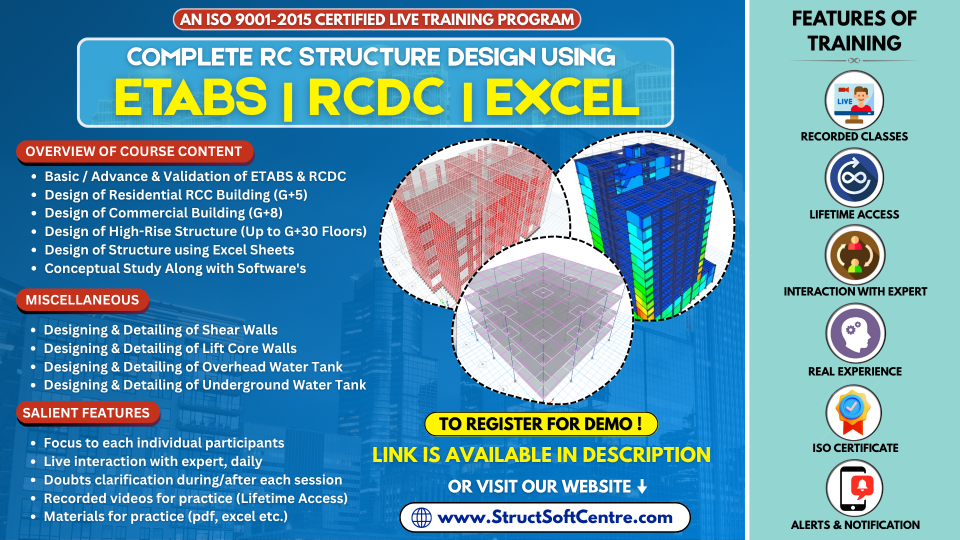 AN ISO 9001-2015 CERTIFIED LIVE TRAINING PROGRAM

COMPLETE RC STRUCTURE DESIGN USING
ETABS | RCDC | EXCEL

OVERVIEW OF COURSE CONTENT
- Basic / Advance & Validation of ETABS & RCDC
- Design of Residential RCC Building (G+5)
- Design of Commercial Building (G+8)
- Design of High-Rise Structure (Up to G+30 Floors)
- Design of Structure using Excel Sheets
- Conceptual Study Along with Software's

MISCELLANEOUS
- Designing & Detailing of Shear Walls
- Designing & Detailing of Lift Core Walls
- Designing & Detailing of Overhead Water Tank
- Designing & Detailing of Underground Water Tank

SALIENT FEATURES
- Focus to each individual participants
- Live interaction with expert, daily
- Doubts clarification during/after each session
- Recorded videos for practice (Lifetime Access)
- Materials for practice (pdf, excel etc.)

TO REGISTER FOR DEMO !
LINK IS AVAILABLE IN DESCRIPTION
OR VISIT OUR WEBSITE ↓
www.StructSoftCentre.com

FEATURES OF TRAINING
LIVE
RECORDED CLASSES
LIFETIME ACCESS
INTERACTION WITH EXPERT
REAL EXPERIENCE
ISO CERTIFICATE
ALERTS & NOTIFICATION